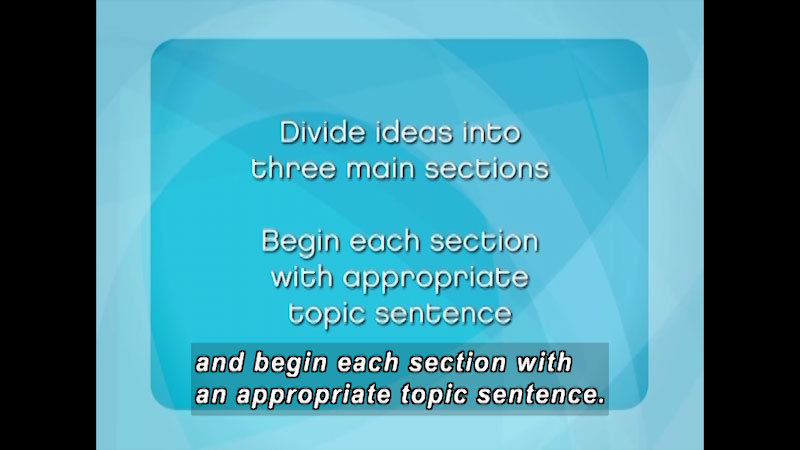 Divide ideas into three main sections

Begin each section with appropriate topic sentence

and begin each section with an appropriate topic sentence.